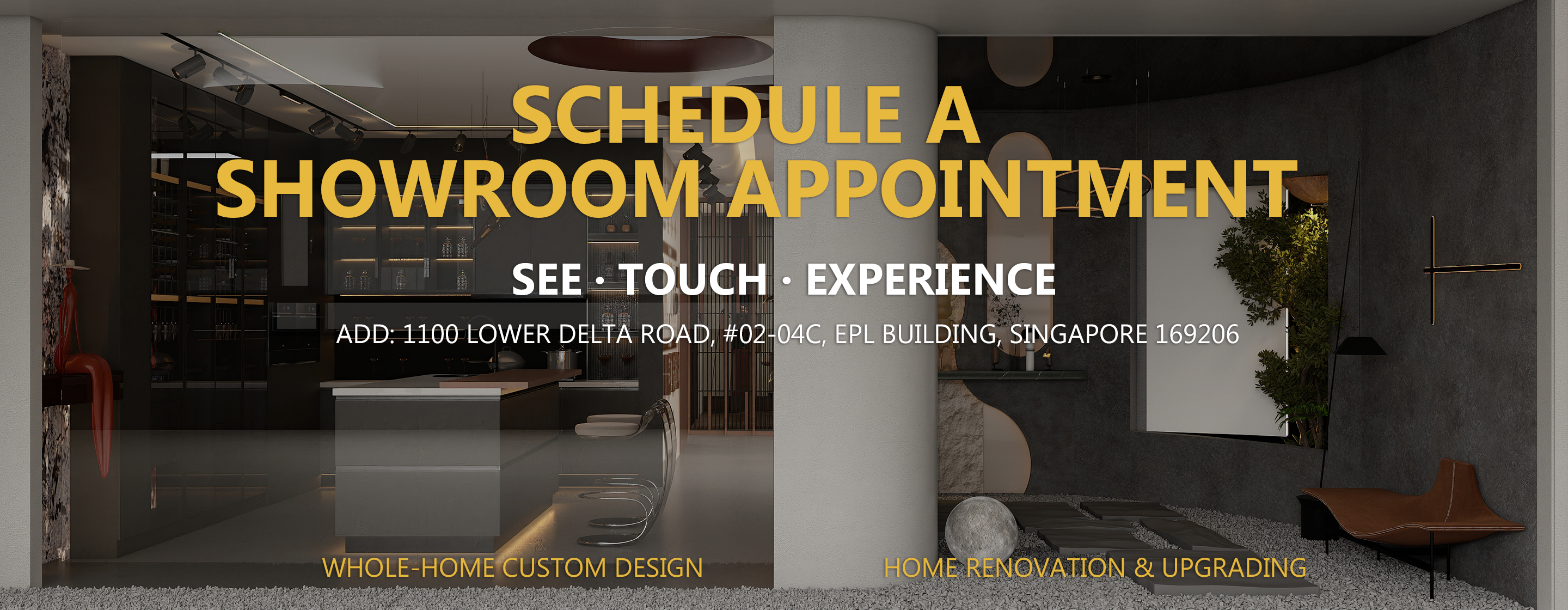 SCHEDULE A SHOWROOM APPOINTMENT

SEE · TOUCH · EXPERIENCE

ADD: 1100 LOWER DELTA ROAD, #02-04C, EPL BUILDING, SINGAPORE 169206

WHOLE-HOME CUSTOM DESIGN

HOME RENOVATION & UPGRADING